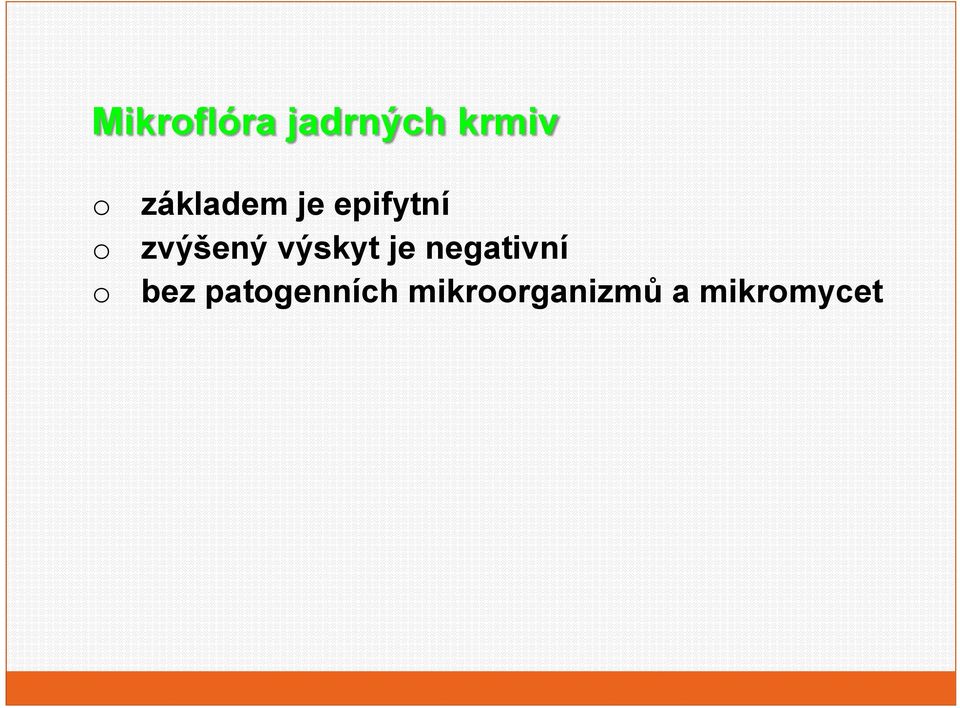 Mikroflóra jadrných krmiv

o základem je epifytní
o zvýšený výskyt je negativní
o bez patogenních mikroorganizmů a mikromycet